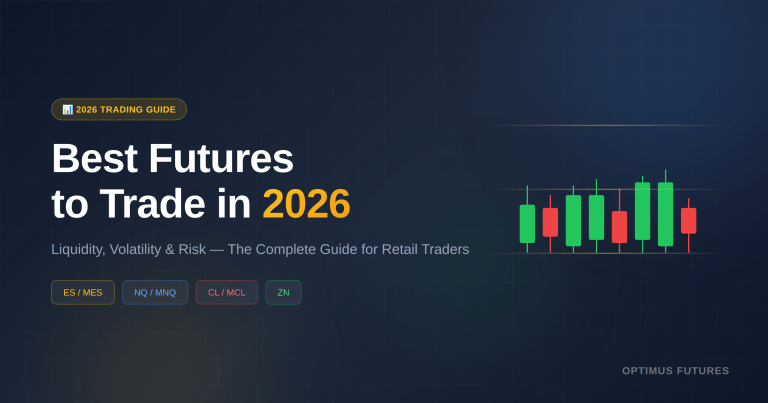 📊 2026 TRADING GUIDE

Best Futures to Trade in 2026

Liquidity, Volatility & Risk — The Complete Guide for Retail Traders

ES / MES
NQ / MNQ
CL / MCL
ZN

OPTIMUS FUTURES